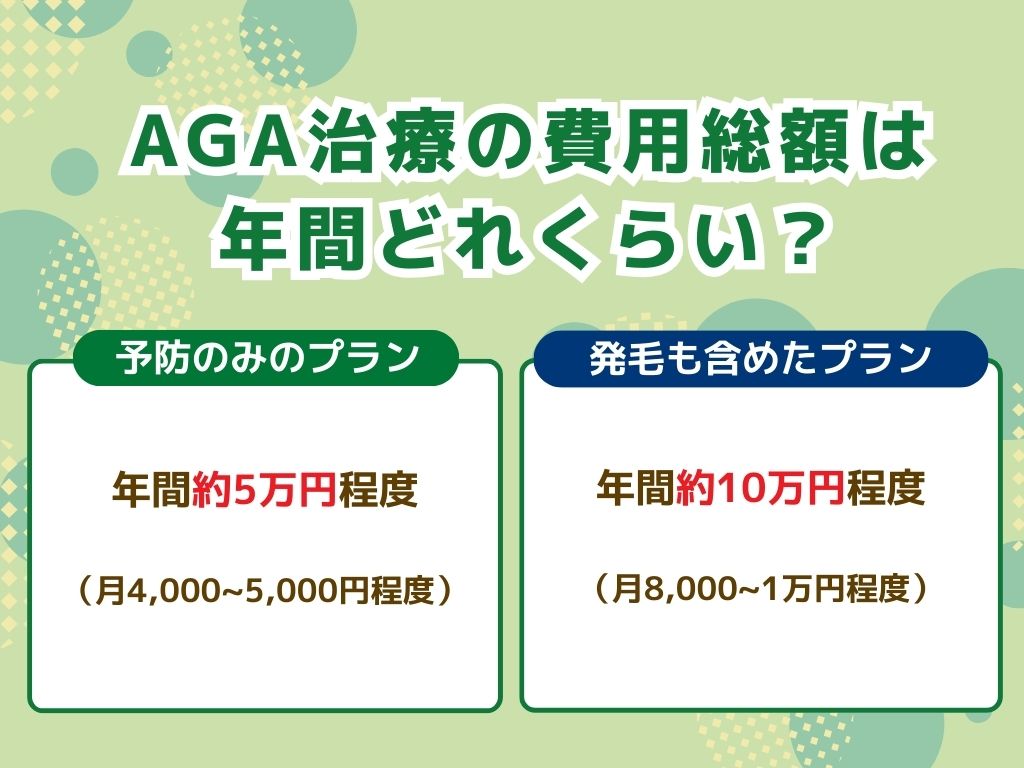 AGA治療の費用総額は年間どれくらい？

予防のみのプラン

年間約5万円程度

（月4,000~5,000円程度）

発毛も含めたプラン

年間約10万円程度

（月8,000~1万円程度）